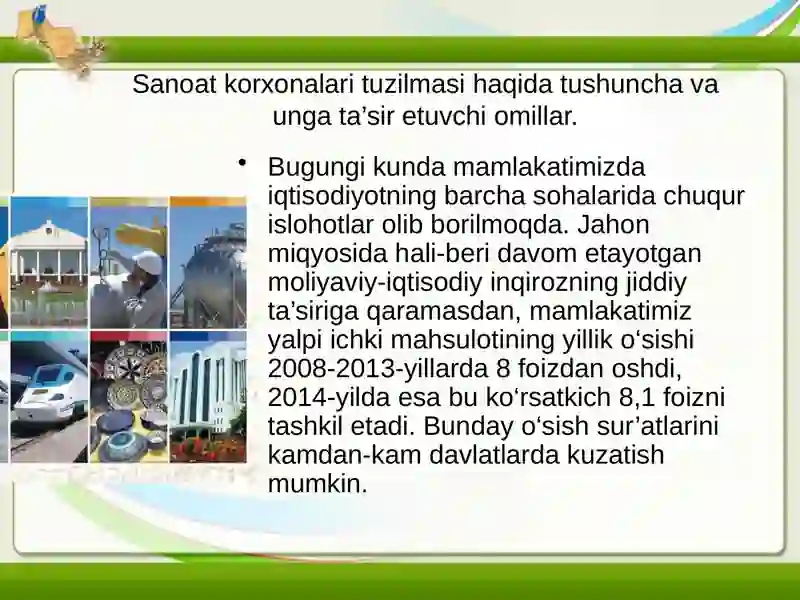 Sanoat korxonalari tuzilmasi haqida tushuncha va unga ta’sir etuvchi omillar.

• Bugungi kunda mamlakatimizda iqtisodiyotning barcha sohalarida chuqur islohotlar olib borilmoqda. Jahon miqyosida hali-beri davom etayotgan moliyaviy-iqtisodiy inqirozning jiddiy ta’siriga qaramasdan, mamlakatimiz yalpi ichki mahsulotining yillik o‘sishi 2008-2013-yillarda 8 foizdan oshdi, 2014-yilda esa bu ko‘rsatkich 8,1 foizni tashkil etadi. Bunday o‘sish sur’atlarini kamdan-kam davlatlarda kuzatish mumkin.